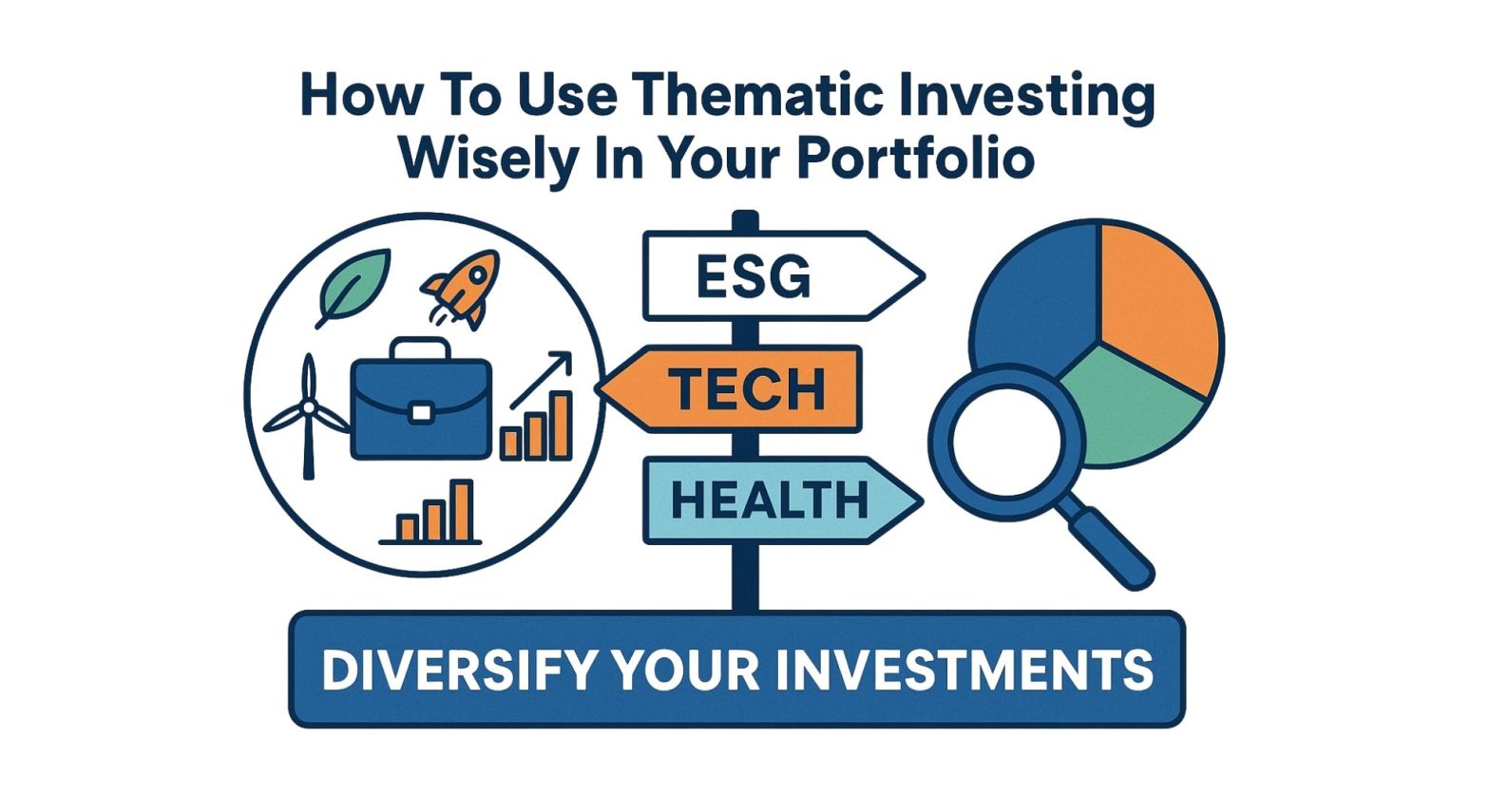 How To Use Thematic Investing Wisely In Your Portfolio

ESG

TECH

HEALTH

DIVERSIFY YOUR INVESTMENTS